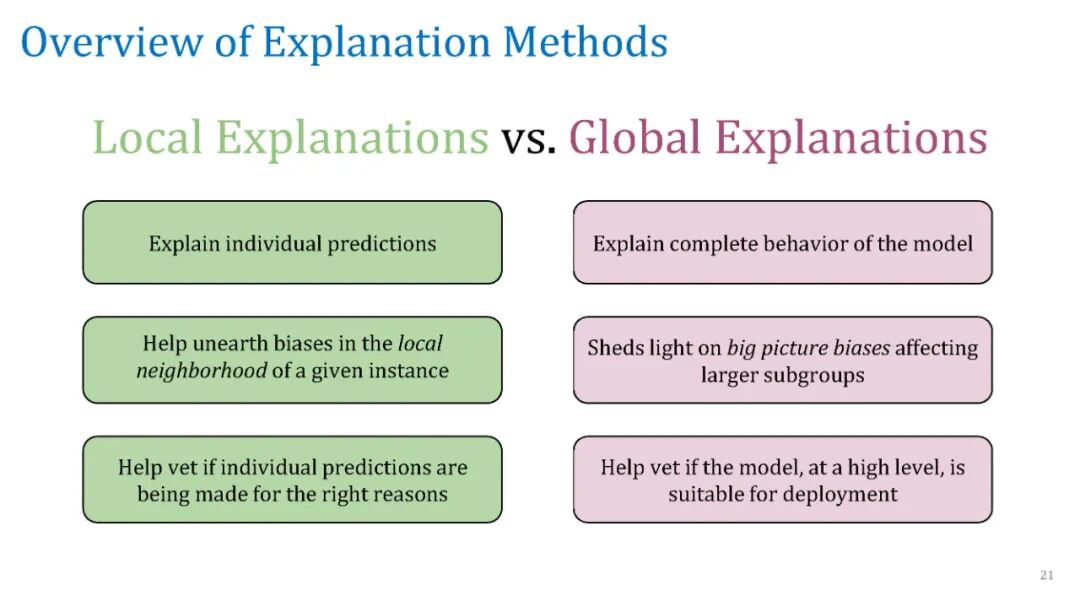 Overview of Explanation Methods

Local Explanations vs. Global Explanations

Explain individual predictions

Help unearth biases in the local neighborhood of a given instance

Help vet if individual predictions are being made for the right reasons

Explain complete behavior of the model

Sheds light on big picture biases affecting larger subgroups

Help vet if the model, at a high level, is suitable for deployment

21